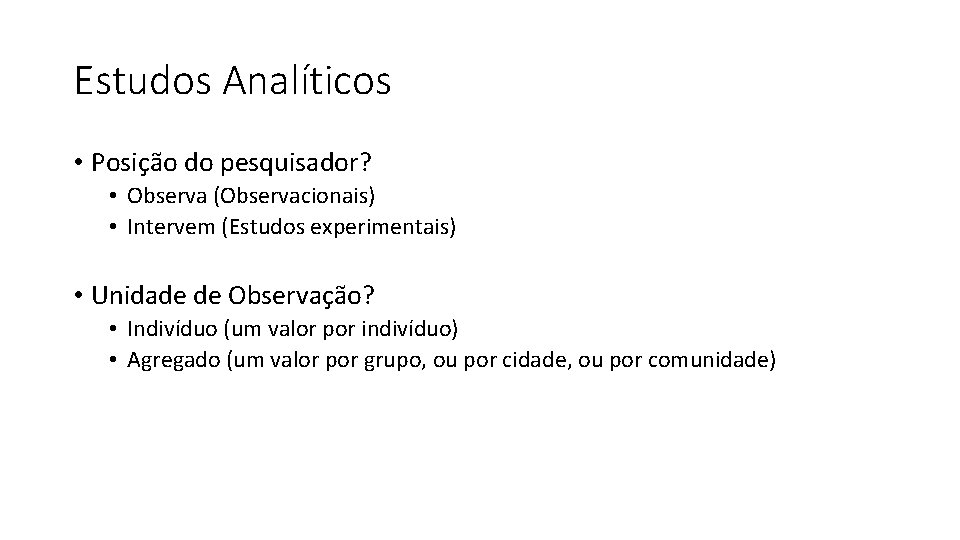 Estudos Analíticos

• Posição do pesquisador?
  • Observa (Observacionais)
  • Intervem (Estudos experimentais)

• Unidade de Observação?
  • Indivíduo (um valor por indivíduo)
  • Agregado (um valor por grupo, ou por cidade, ou por comunidade)